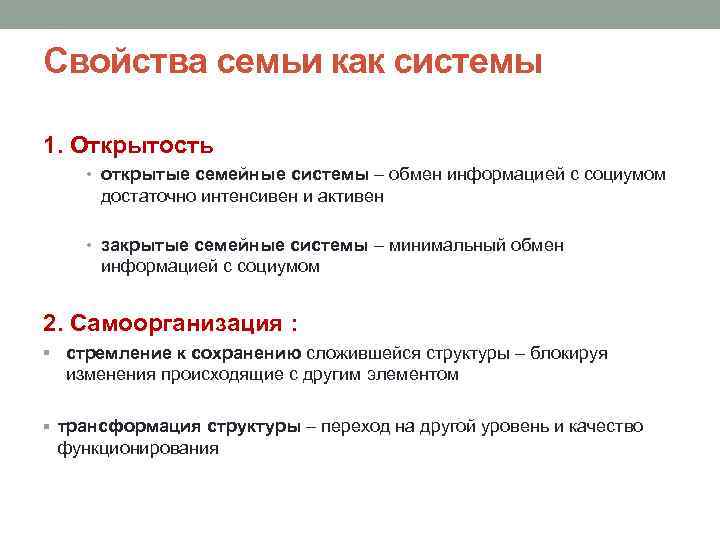 Свойства семьи как системы

1. Открытость

• открытые семейные системы – обмен информацией с социумом достаточно интенсивен и активен

• закрытые семейные системы – минимальный обмен информацией с социумом

2. Самоорганизация :

▪ стремление к сохранению сложившейся структуры – блокируя изменения происходящие с другим элементом

▪ трансформация структуры – переход на другой уровень и качество функционирования